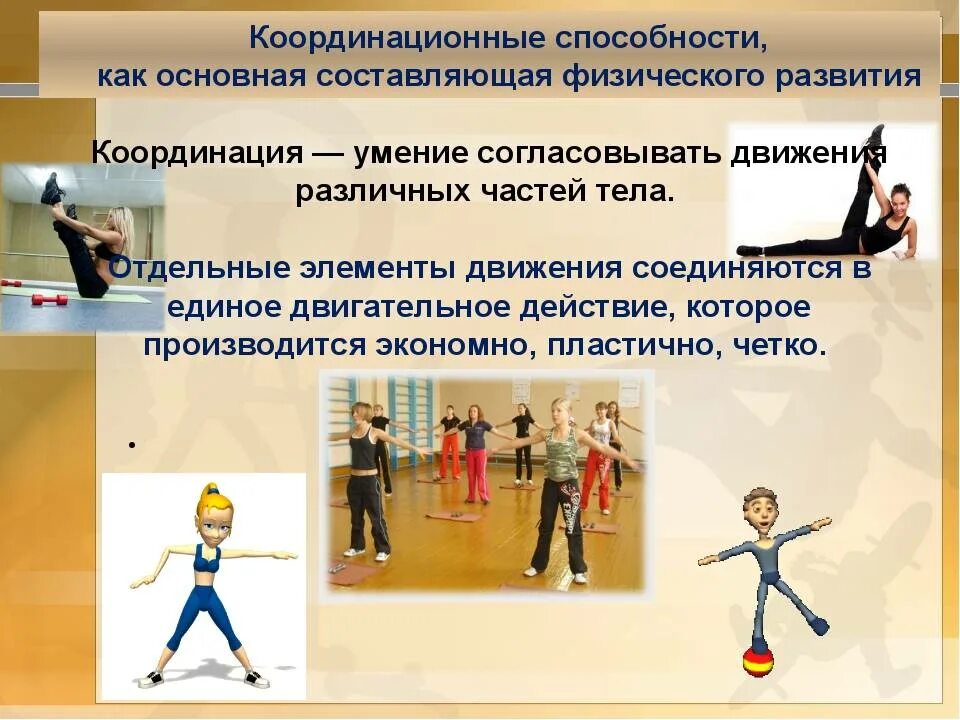 Координационные способности, как основная составляющая физического развития

Координация — умение согласовывать движения различных частей тела.

Отдельные элементы движения соединяются в единое двигательное действие, которое производится экономно, пластично, четко.

.